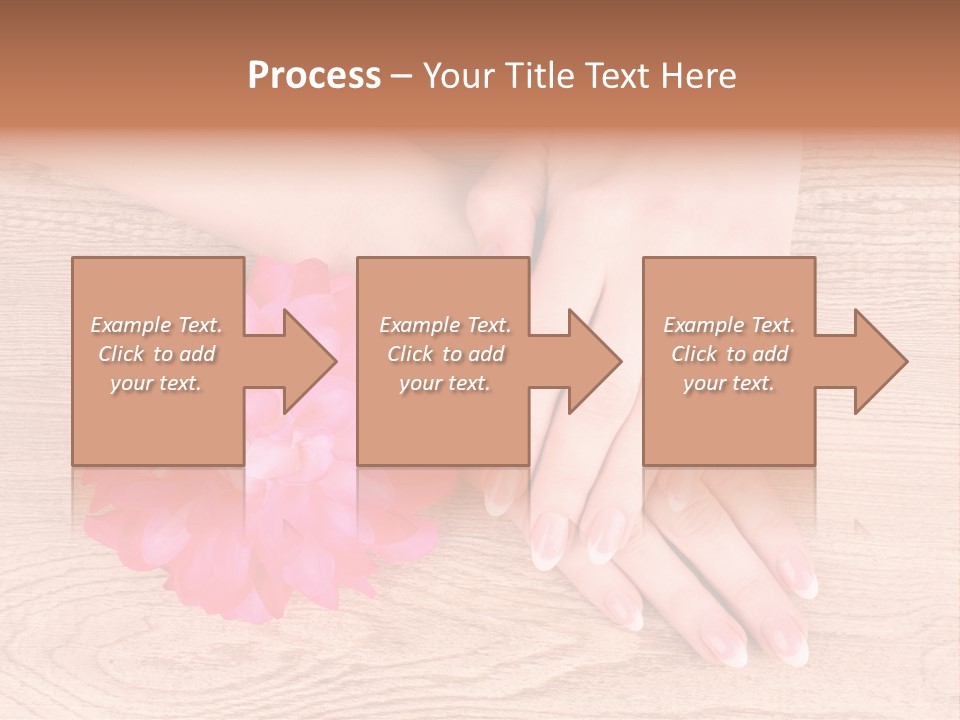 Process – Your Title Text Here

Example Text. Click to add your text.

Example Text. Click to add your text.

Example Text. Click to add your text.